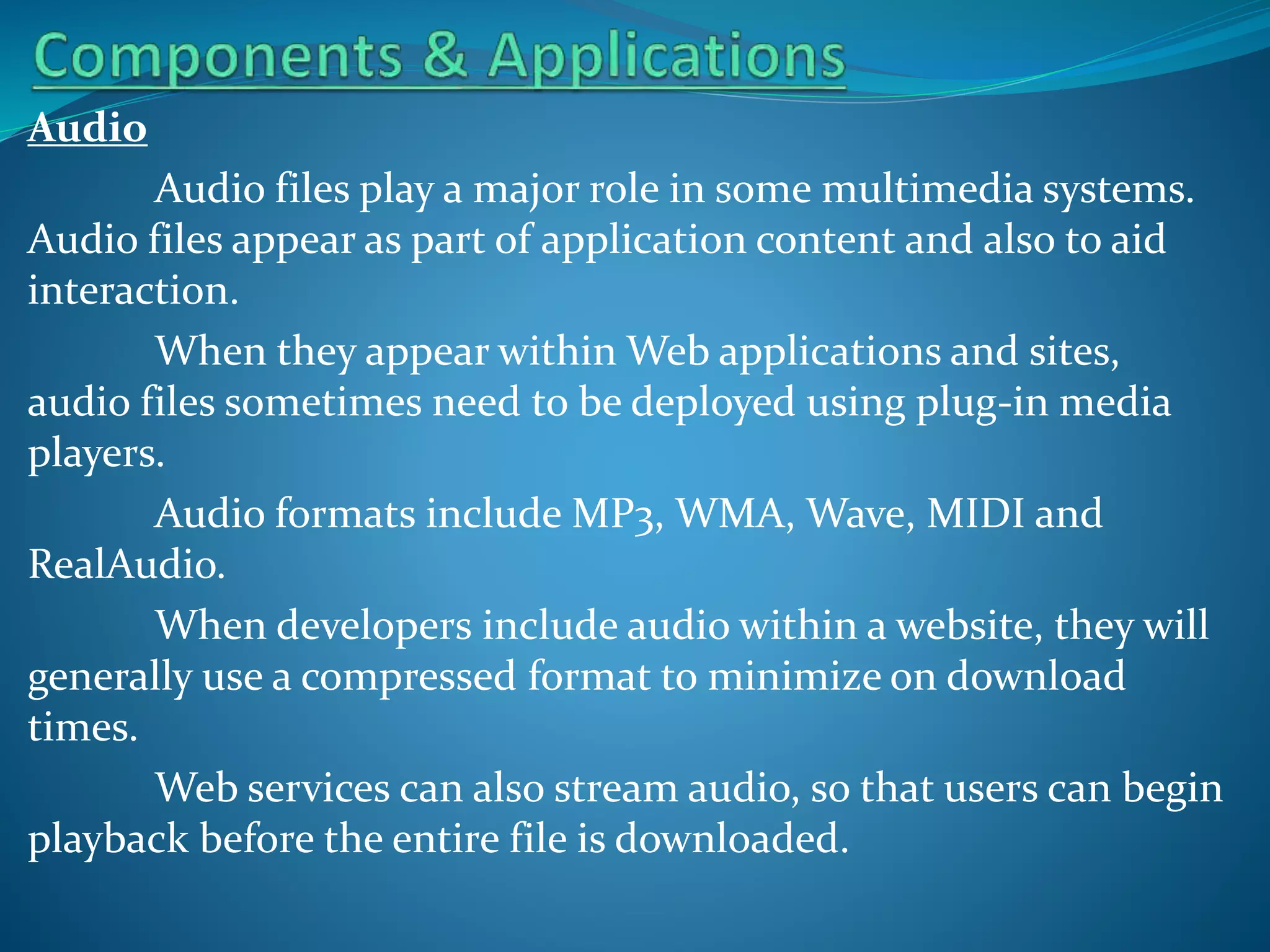 Components & Applications

Audio

Audio files play a major role in some multimedia systems. Audio files appear as part of application content and also to aid interaction.

When they appear within Web applications and sites, audio files sometimes need to be deployed using plug-in media players.

Audio formats include MP3, WMA, Wave, MIDI and RealAudio.

When developers include audio within a website, they will generally use a compressed format to minimize on download times.

Web services can also stream audio, so that users can begin playback before the entire file is downloaded.